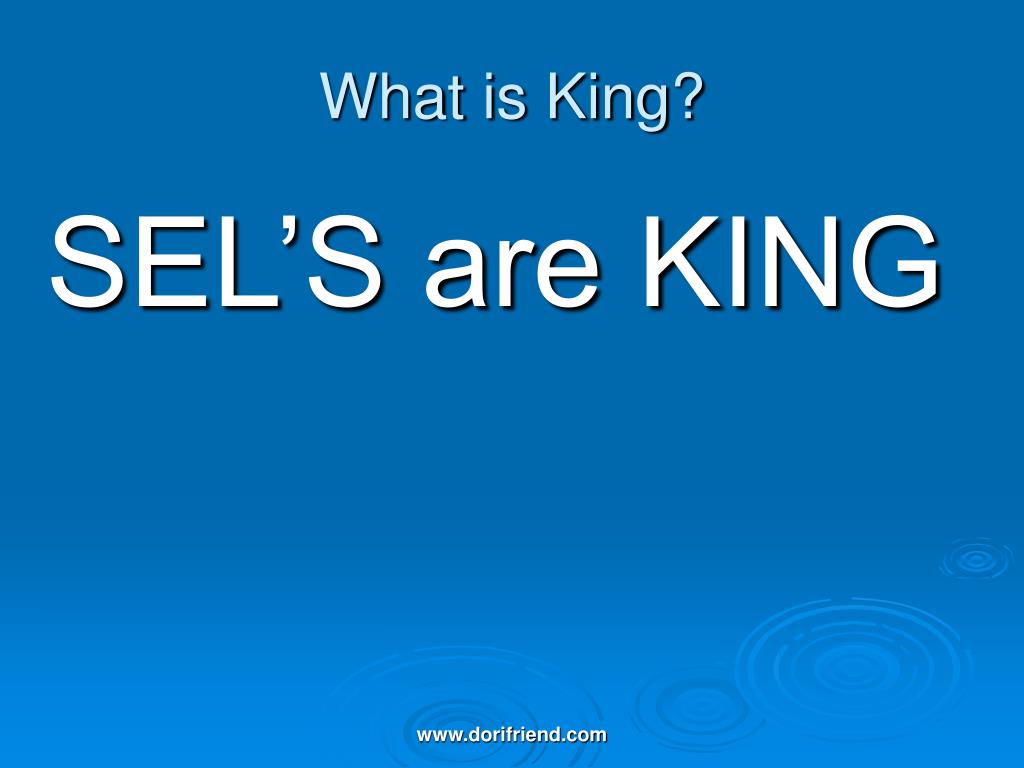 What is King?

SEL’S are KING

www.dorifriend.com